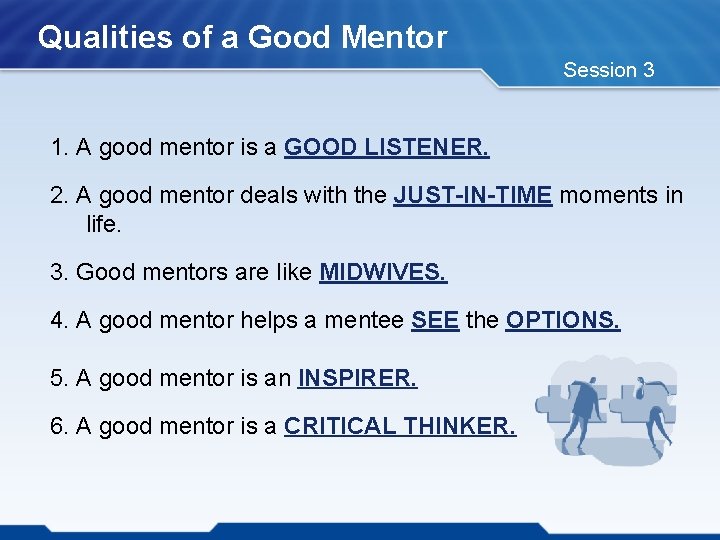 Qualities of a Good Mentor

Session 3

1. A good mentor is a GOOD LISTENER.

2. A good mentor deals with the JUST-IN-TIME moments in life.

3. Good mentors are like MIDWIVES.

4. A good mentor helps a mentee SEE the OPTIONS.

5. A good mentor is an INSPIRER.

6. A good mentor is a CRITICAL THINKER.